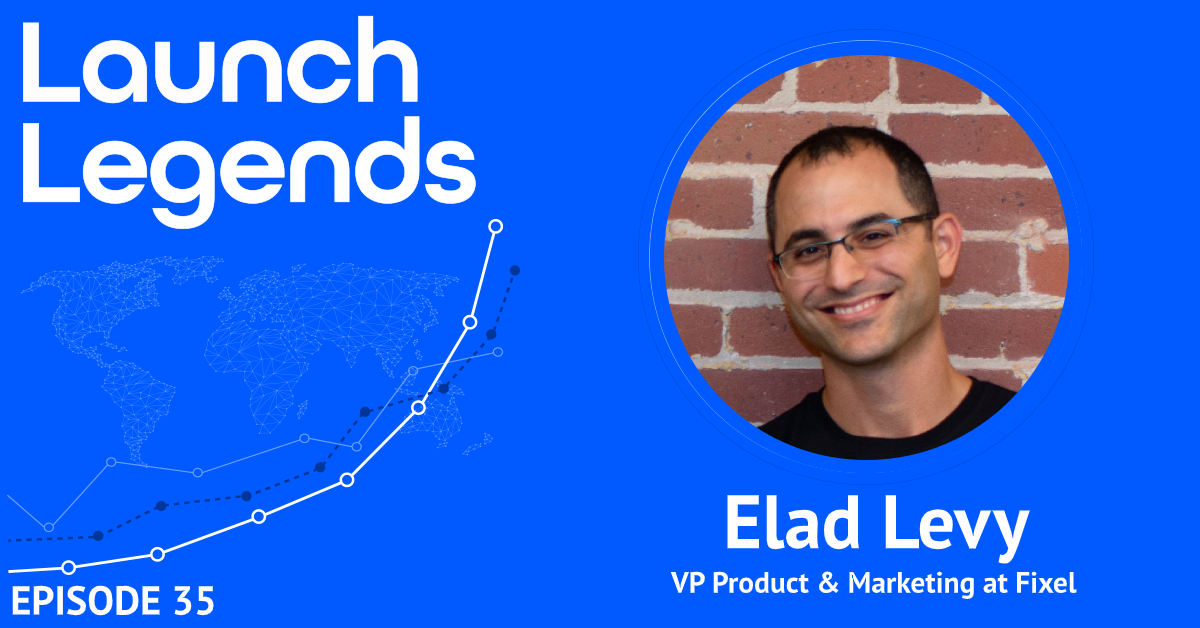 Launch Legends

EPISODE 35

Elad Levy

VP Product & Marketing at Fixel